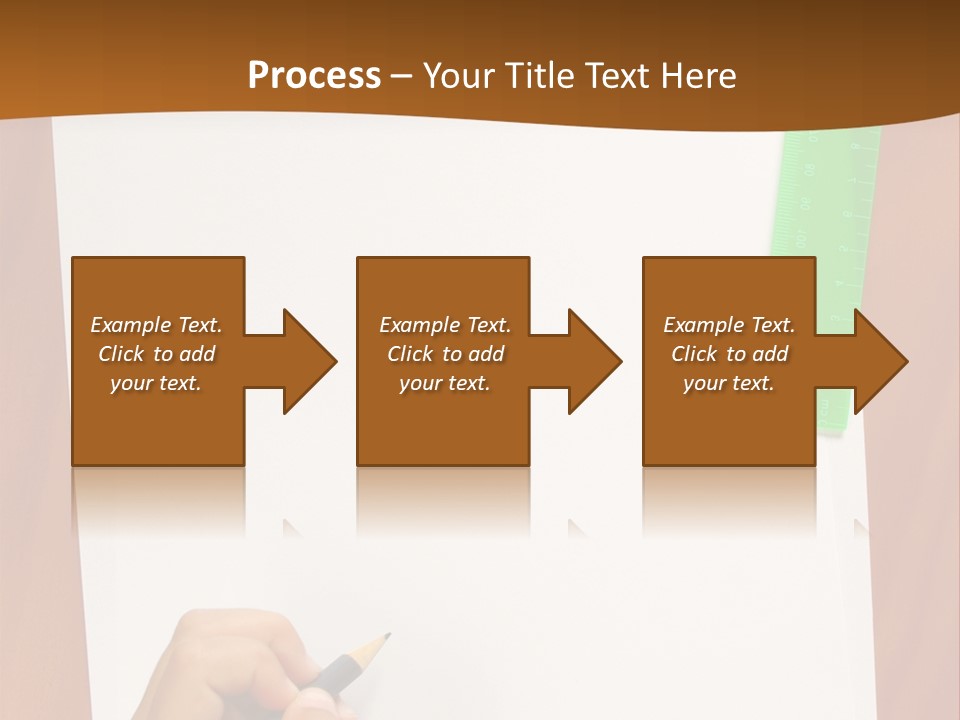 Process – Your Title Text Here

Example Text. Click to add your text.

Example Text. Click to add your text.

Example Text. Click to add your text.